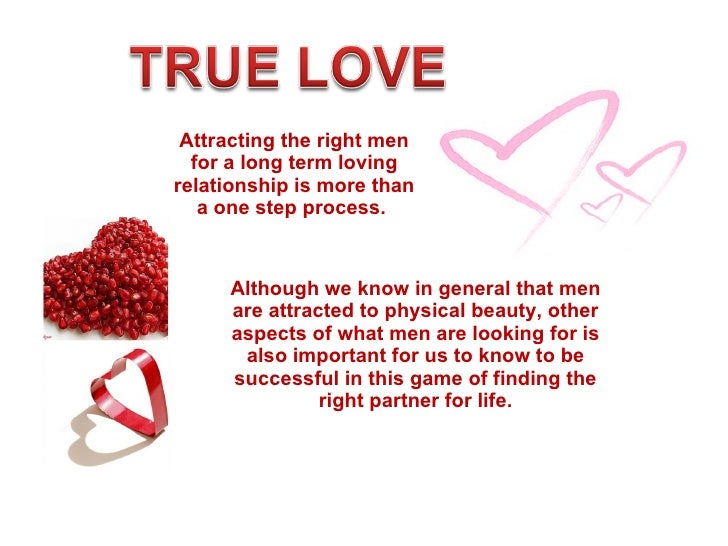 TRUE LOVE

Attracting the right men for a long term loving relationship is more than a one step process.

Although we know in general that men are attracted to physical beauty, other aspects of what men are looking for is also important for us to know to be successful in this game of finding the right partner for life.